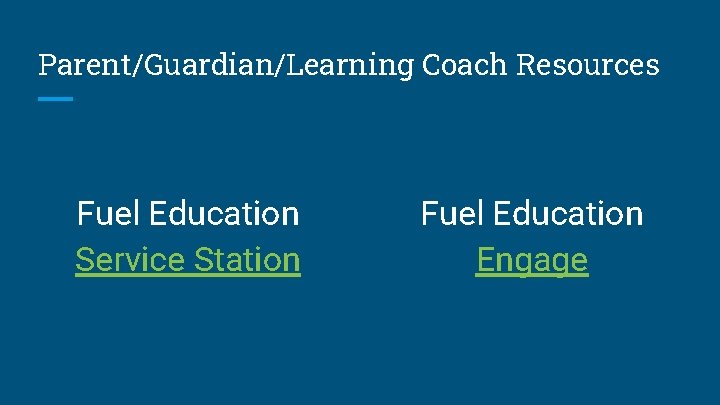 Parent/Guardian/Learning Coach Resources

Fuel Education
Service Station

Fuel Education
Engage